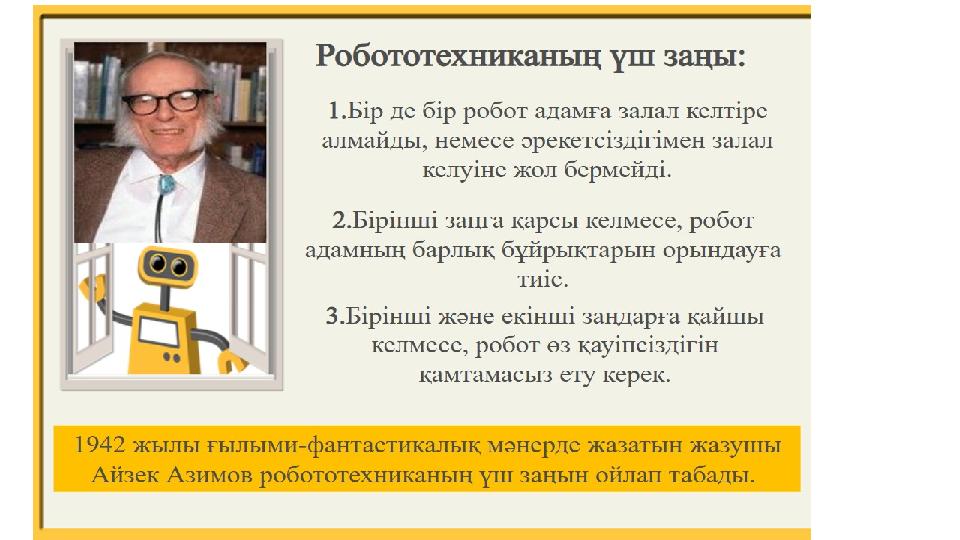 Робототехниканың үш заңы:

1.Бір де бір робот адамға залал келтіре алмайды, немесе әрекетсіздігімен залал келуіне жол бермейді.

2.Бірінші заңға қарсы келмесе, робот адамның барлық бұйрықтарын орындауға тиіс.

3.Бірінші және екінші заңдарға қайшы келмесе, робот өз қауіпсіздігін қамтамасыз ету керек.

1942 жылы ғылыми-фантастикалық мәнерде жазатын жазушы Айзек Азимов робототехниканың үш заңын ойлап табады.